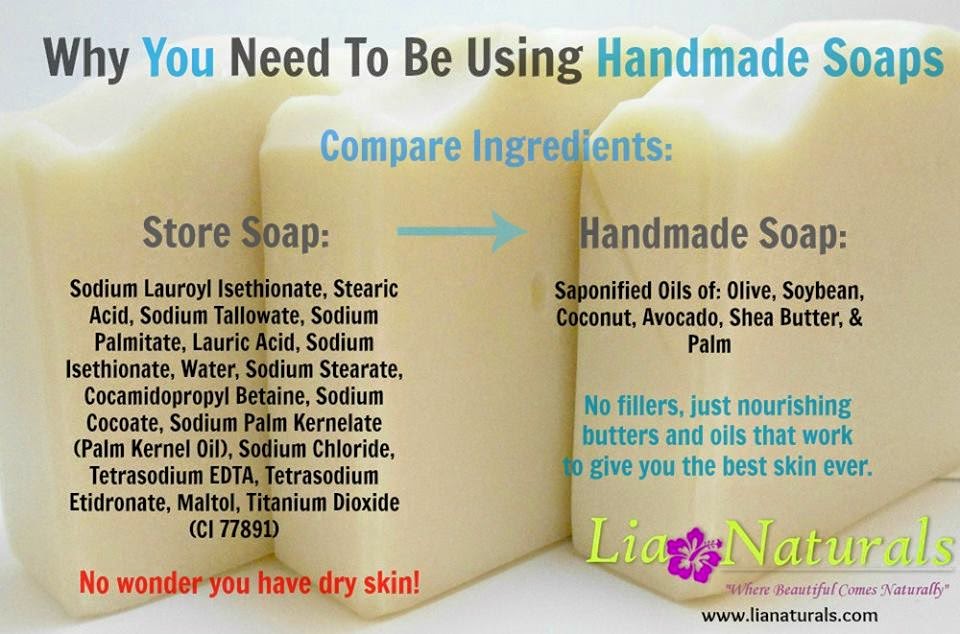 Why You Need To Be Using Handmade Soaps

Compare Ingredients:

Store Soap:

Sodium Lauroyl Isethionate, Stearic Acid, Sodium Tallowate, Sodium Palmitate, Lauric Acid, Sodium Isethionate, Water, Sodium Stearate, Cocamidopropyl Betaine, Sodium Cocoate, Sodium Palm Kernelate (Palm Kernel Oil), Sodium Chloride, Tetrasodium EDTA, Tetrasodium Etidronate, Maltol, Titanium Dioxide (CI 77891)

No wonder you have dry skin!

Handmade Soap:

Saponified Oils of: Olive, Soybean, Coconut, Avocado, Shea Butter, & Palm

No fillers, just nourishing butters and oils that work to give you the best skin ever.

Lia Naturals

"Where Beautiful Comes Naturally"

www.lianaturals.com